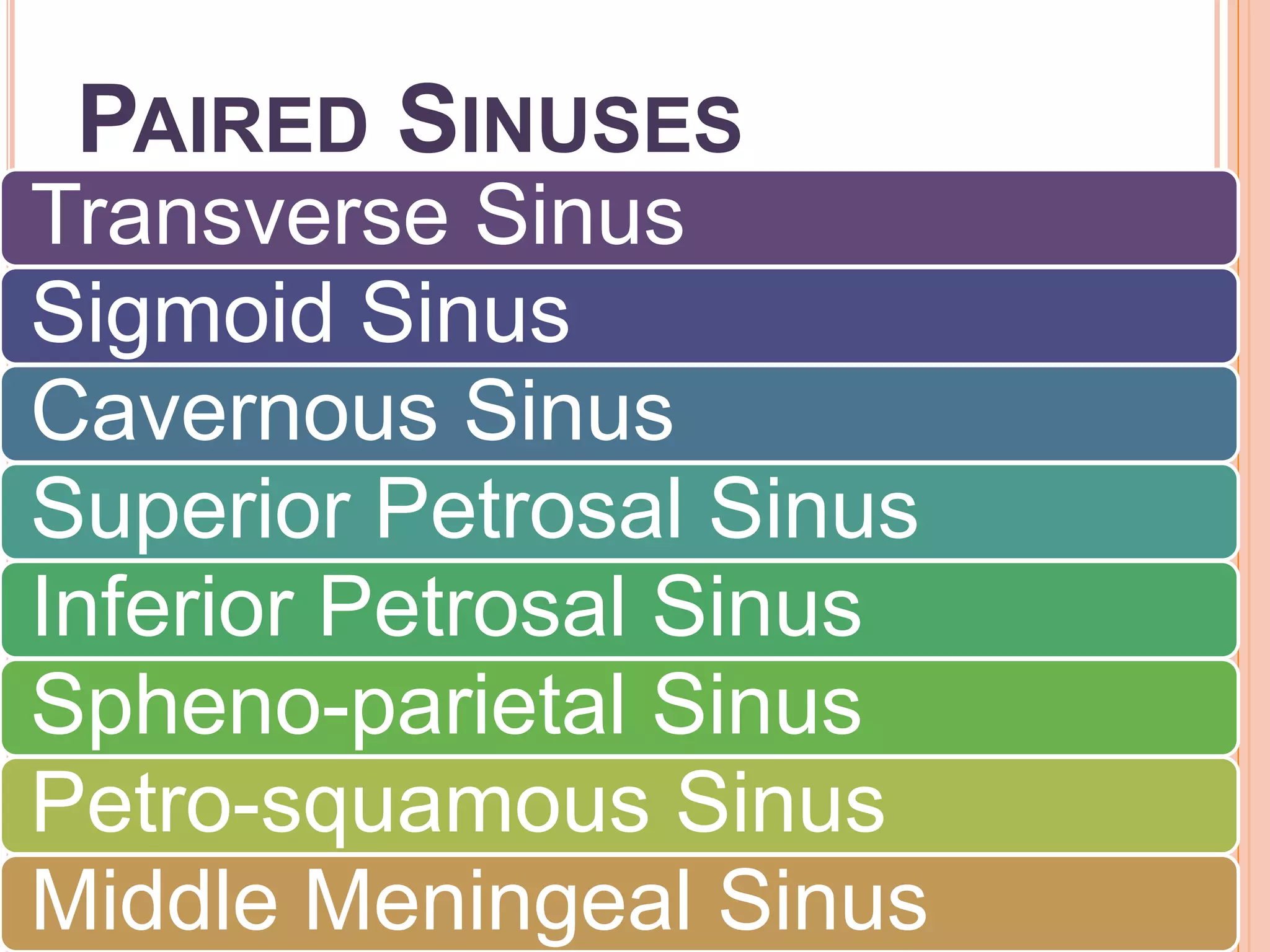 PAIRED SINUSES

Transverse Sinus

Sigmoid Sinus

Cavernous Sinus

Superior Petrosal Sinus

Inferior Petrosal Sinus

Spheno-parietal Sinus

Petro-squamous Sinus

Middle Meningeal Sinus